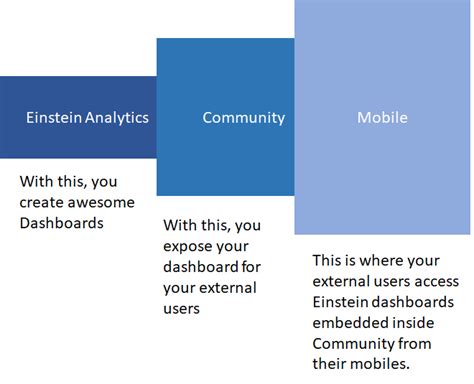 Einstein Analytics

With this, you create awesome Dashboards

Community

With this, you expose your dashboard for your external users

Mobile

This is where your external users access Einstein dashboards embedded inside Community from their mobiles.